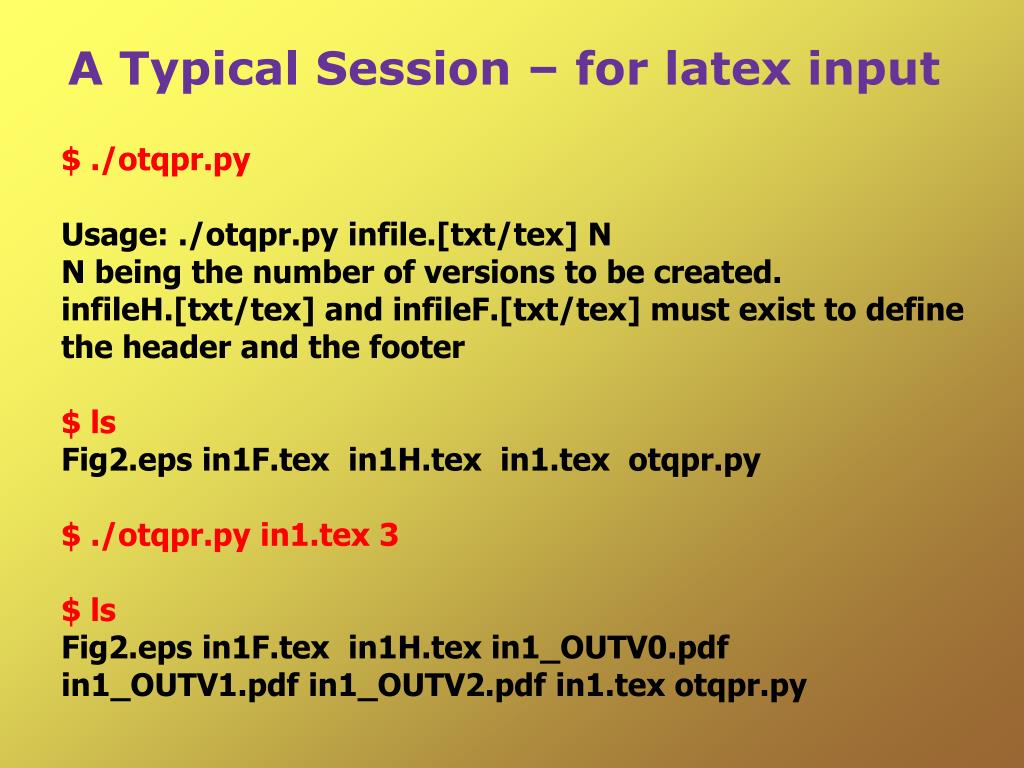 A Typical Session – for latex input

$ ./otqpr.py

Usage: ./otqpr.py infile.[txt/tex] N
N being the number of versions to be created.
infileH.[txt/tex] and infileF.[txt/tex] must exist to define the header and the footer

$ ls
Fig2.eps in1F.tex in1H.tex in1.tex otqpr.py

$ ./otqpr.py in1.tex 3

$ ls
Fig2.eps in1F.tex in1H.tex in1_OUTV0.pdf
in1_OUTV1.pdf in1_OUTV2.pdf in1.tex otqpr.py